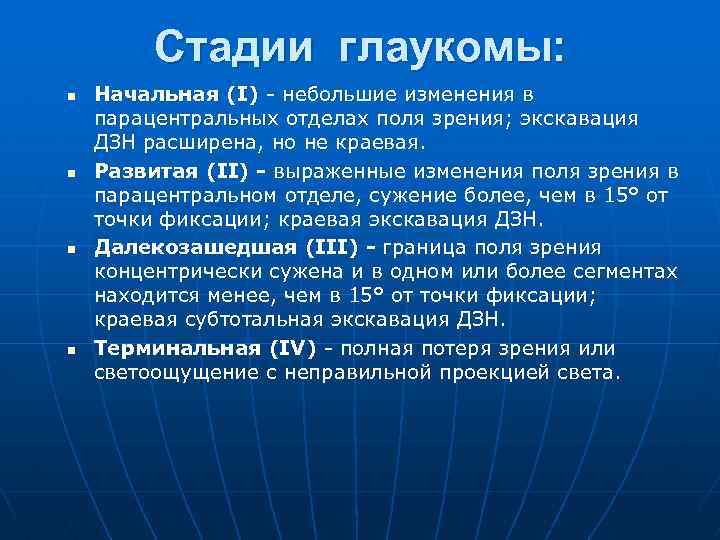 Стадии глаукомы:

- Начальная (I) - небольшие изменения в парацентральных отделах поля зрения; экскавация ДЗН расширена, но не краевая.
- Развитая (II) - выраженные изменения поля зрения в парацентральном отделе, сужение более, чем в 15° от точки фиксации; краевая экскавация ДЗН.
- Далекозашедшая (III) - граница поля зрения концентрически сужена и в одном или более сегментах находится менее, чем в 15° от точки фиксации; краевая субтотальная экскавация ДЗН.
- Терминальная (IV) - полная потеря зрения или светоощущение с неправильной проекцией света.